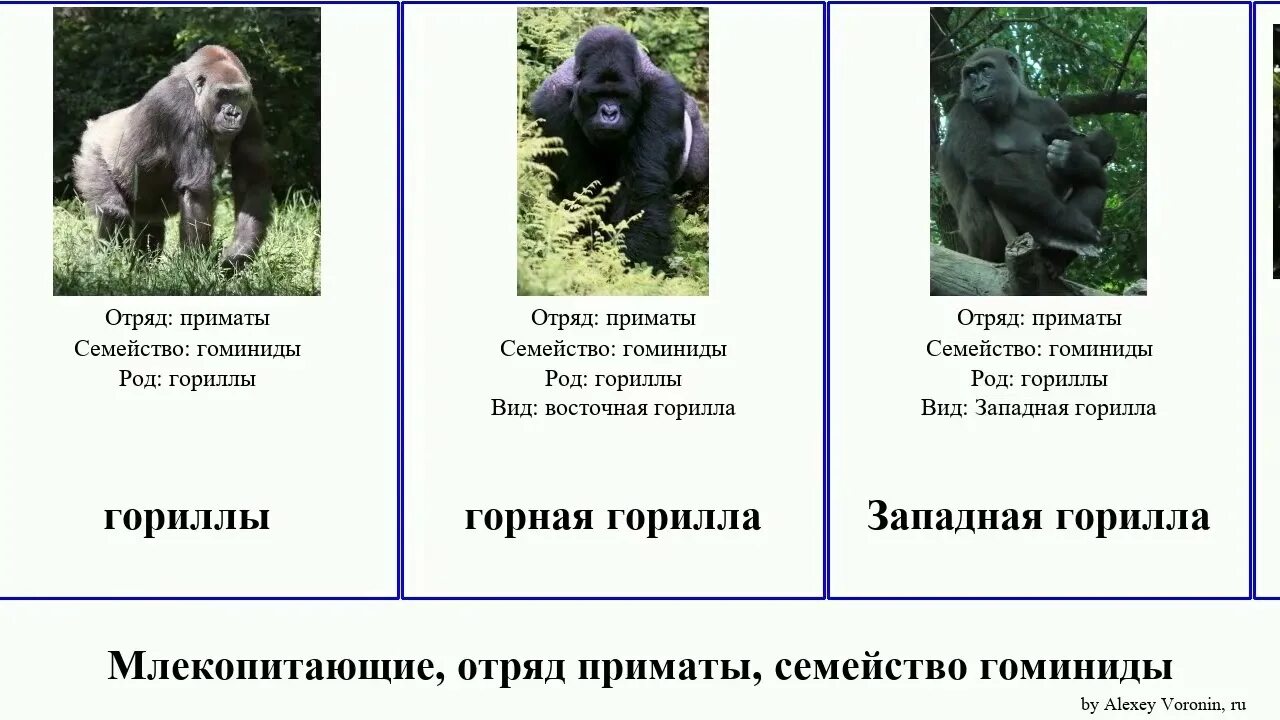 Отряд: приматы
Семейство: гоминиды
Род: гориллы

гориллы

Отряд: приматы
Семейство: гоминиды
Род: гориллы
Вид: восточная горилла

горная горилла

Отряд: приматы
Семейство: гоминиды
Род: гориллы
Вид: Западная горилла

Западная горилла

Млекопитающие, отряд приматы, семейство гоминиды

by Alexey Voronin, ru